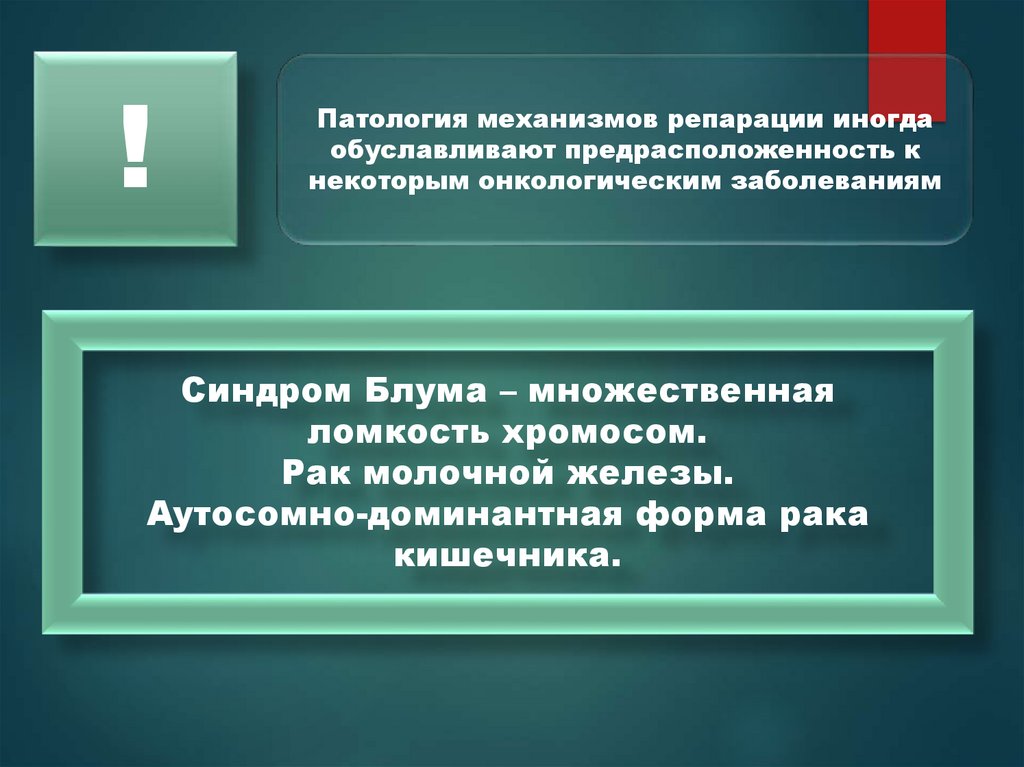 !

Патология механизмов репарации иногда обуславливают предрасположенность к некоторым онкологическим заболеваниям

Синдром Блума – множественная ломкость хромосом.
Рак молочной железы.
Аутосомно-доминантная форма рака кишечника.